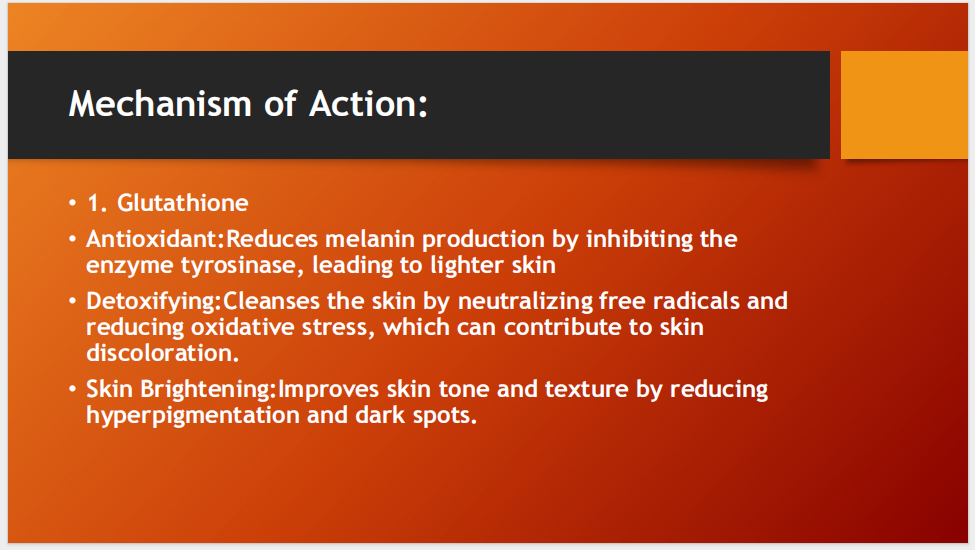 Mechanism of Action:

• 1. Glutathione

• Antioxidant:Reduces melanin production by inhibiting the enzyme tyrosinase, leading to lighter skin

• Detoxifying:Cleanses the skin by neutralizing free radicals and reducing oxidative stress, which can contribute to skin discoloration.

• Skin Brightening:Improves skin tone and texture by reducing hyperpigmentation and dark spots.